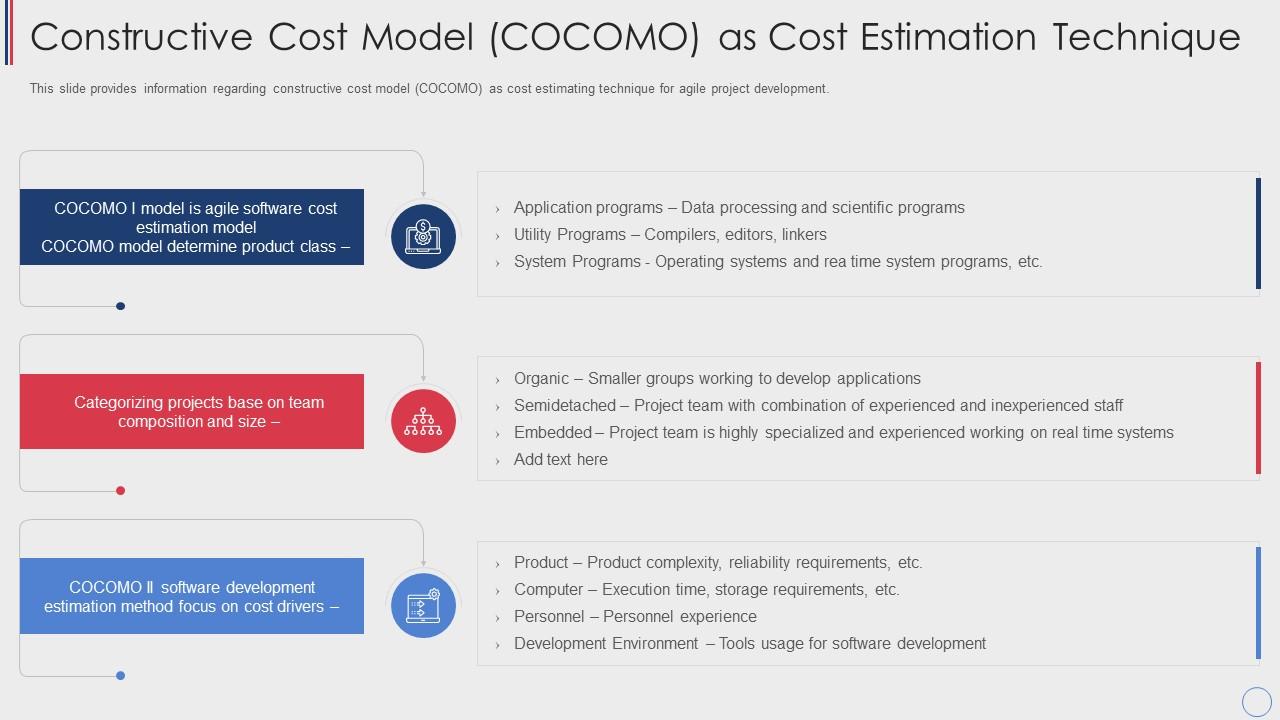 Constructive Cost Model (COCOMO) as Cost Estimation Technique

This slide provides information regarding constructive cost model (COCOMO) as cost estimating technique for agile project development.

COCOMO I model is agile software cost estimation model
COCOMO model determine product class –

› Application programs – Data processing and scientific programs
› Utility Programs – Compilers, editors, linkers
› System Programs - Operating systems and rea time system programs, etc.

Categorizing projects base on team composition and size –

› Organic – Smaller groups working to develop applications
› Semidetached – Project team with combination of experienced and inexperienced staff
› Embedded – Project team is highly specialized and experienced working on real time systems
› Add text here

COCOMO II software development estimation method focus on cost drivers –

› Product – Product complexity, reliability requirements, etc.
› Computer – Execution time, storage requirements, etc.
› Personnel – Personnel experience
› Development Environment – Tools usage for software development